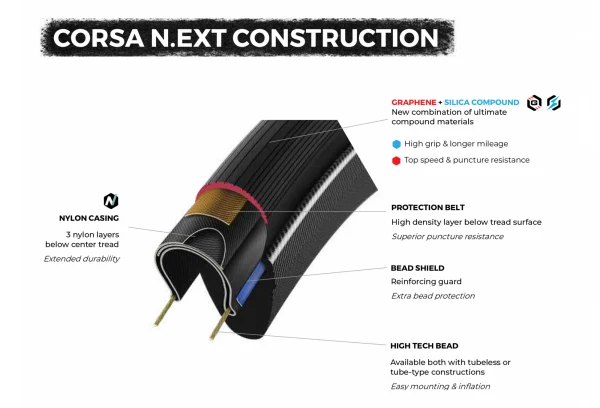 CORSA N.EXT CONSTRUCTION

GRAPHENE + SILICA COMPOUND
New combination of ultimate compound materials

High grip & longer mileage

Top speed & puncture resistance

NYLON CASING
3 nylon layers below center tread
Extended durability

PROTECTION BELT
High density layer below tread surface
Superior puncture resistance

BEAD SHIELD
Reinforcing guard
Extra bead protection

HIGH TECH BEAD
Available both with tubeless or tube-type constructions
Easy mounting & inflation